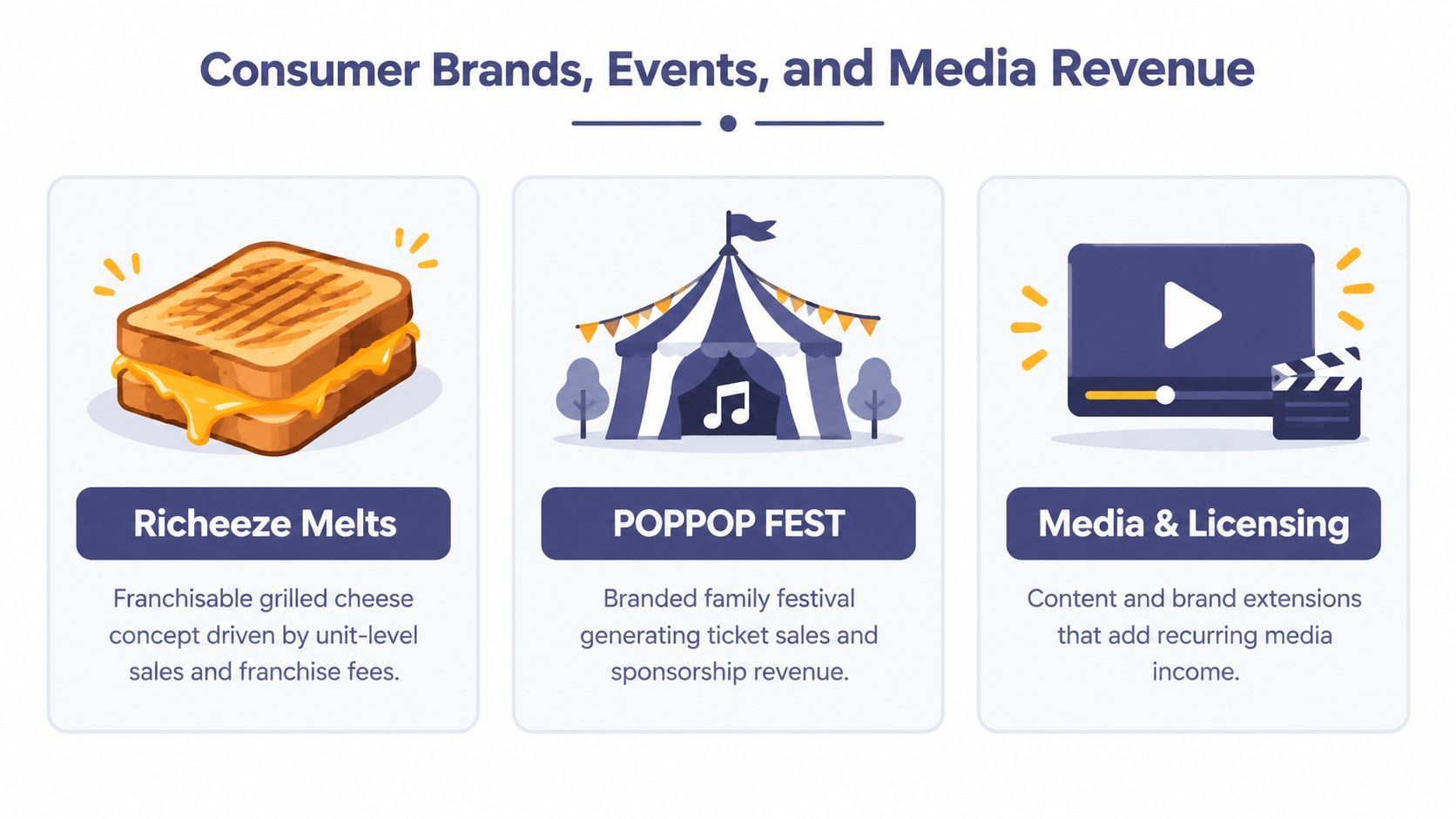 Consumer Brands, Events, and Media Revenue

Richeeze Melts

Franchisable grilled cheese concept driven by unit-level sales and franchise fees.

POPPOP FEST

Branded family festival generating ticket sales and sponsorship revenue.

Media & Licensing

Content and brand extensions that add recurring media income.